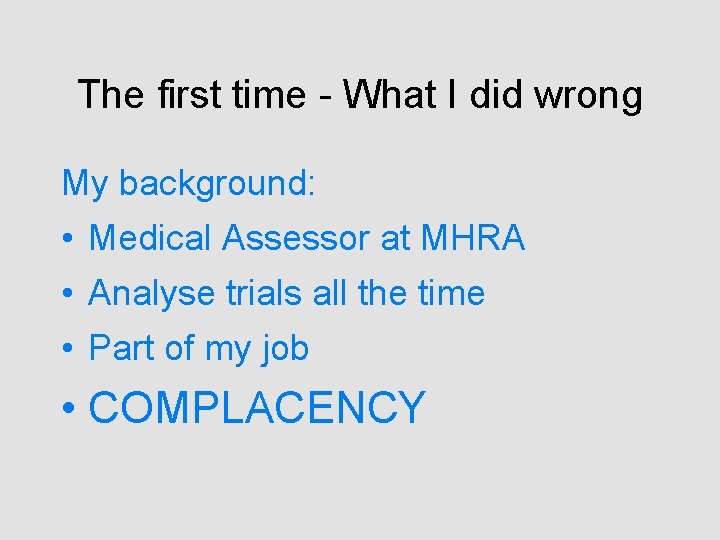 The first time - What I did wrong

My background:
• Medical Assessor at MHRA
• Analyse trials all the time
• Part of my job
• COMPLACENCY